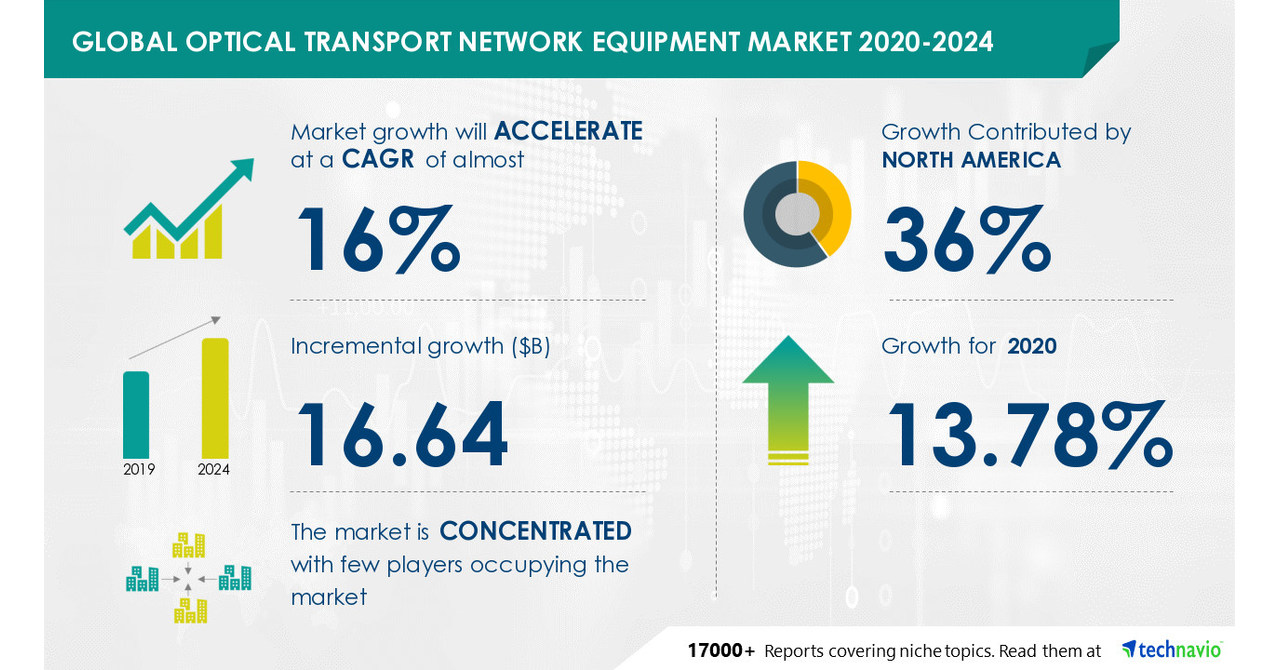 GLOBAL OPTICAL TRANSPORT NETWORK EQUIPMENT MARKET 2020-2024

Market growth will ACCELERATE at a CAGR of almost

16%

Incremental growth ($B)

16.64

2019

2024

The market is CONCENTRATED with few players occupying the market

Growth Contributed by NORTH AMERICA

36%

Growth for 2020

13.78%

17000+ Reports covering niche topics. Read them at technavio